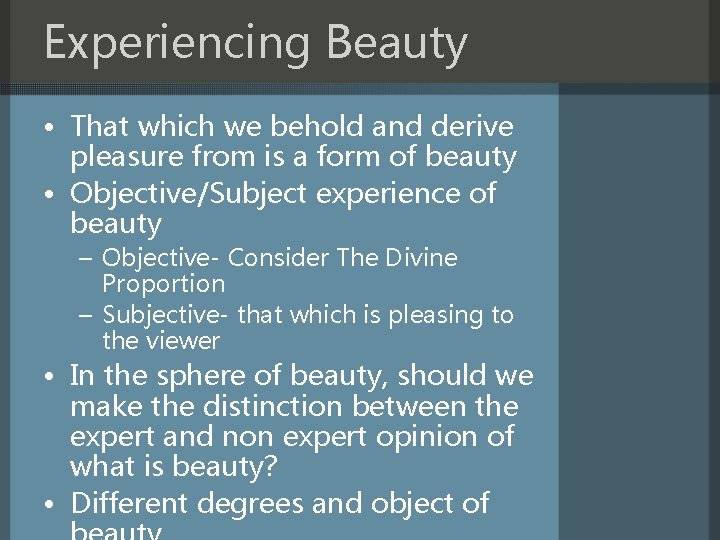 Experiencing Beauty

• That which we behold and derive pleasure from is a form of beauty
• Objective/Subject experience of beauty
– Objective- Consider The Divine Proportion
– Subjective- that which is pleasing to the viewer
• In the sphere of beauty, should we make the distinction between the expert and non expert opinion of what is beauty?
• Different degrees and object of beauty